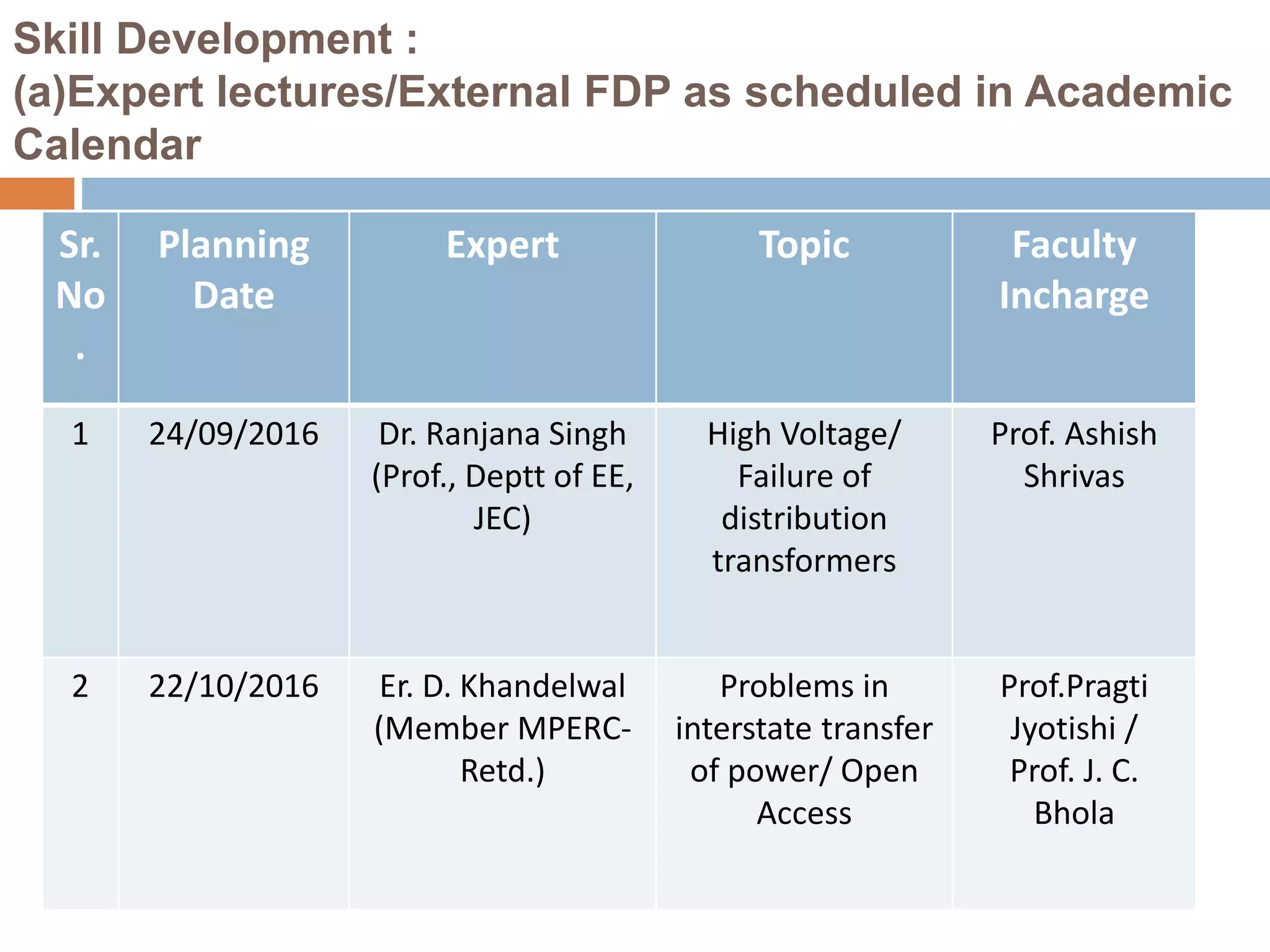 Skill Development :
(a)Expert lectures/External FDP as scheduled in Academic Calendar

| Sr. No. | Planning Date | Expert | Topic | Faculty Incharge |
|---|---|---|---|---|
| 1 | 24/09/2016 | Dr. Ranjana Singh (Prof., Deptt of EE, JEC) | High Voltage/ Failure of distribution transformers | Prof. Ashish Shrivas |
| 2 | 22/10/2016 | Er. D. Khandelwal (Member MPERC-Retd.) | Problems in interstate transfer of power/ Open Access | Prof.Pragti Jyotishi / Prof. J. C. Bhola |